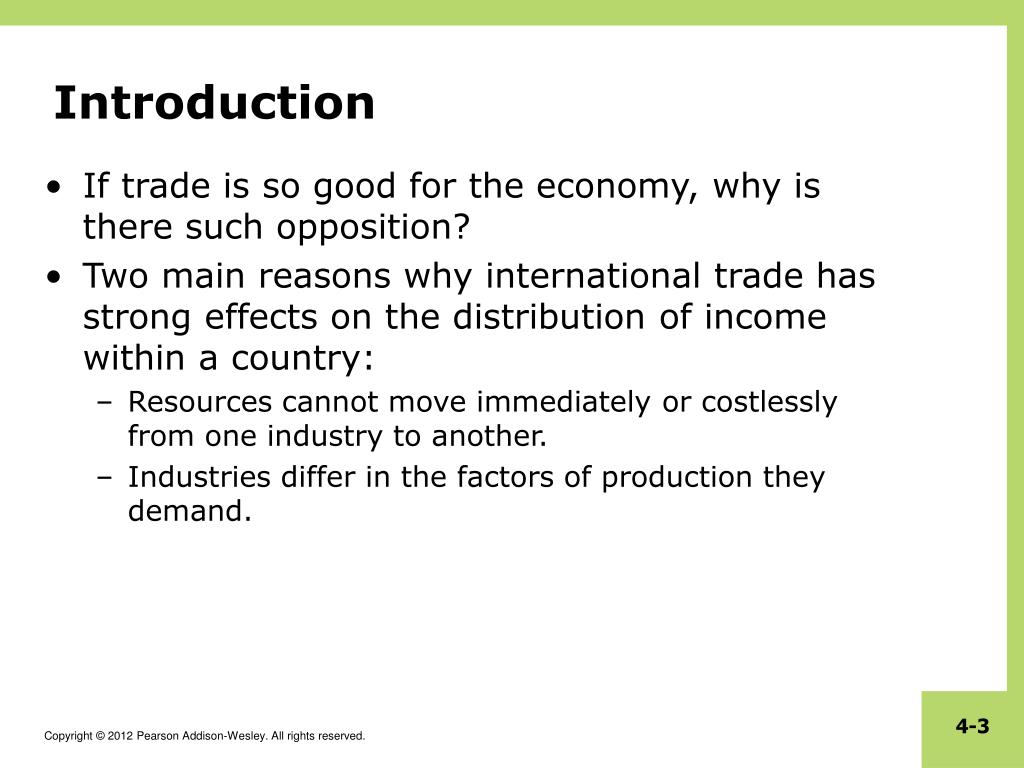 Introduction

• If trade is so good for the economy, why is there such opposition?
• Two main reasons why international trade has strong effects on the distribution of income within a country:
– Resources cannot move immediately or costlessly from one industry to another.
– Industries differ in the factors of production they demand.

Copyright © 2012 Pearson Addison-Wesley. All rights reserved.

4-3